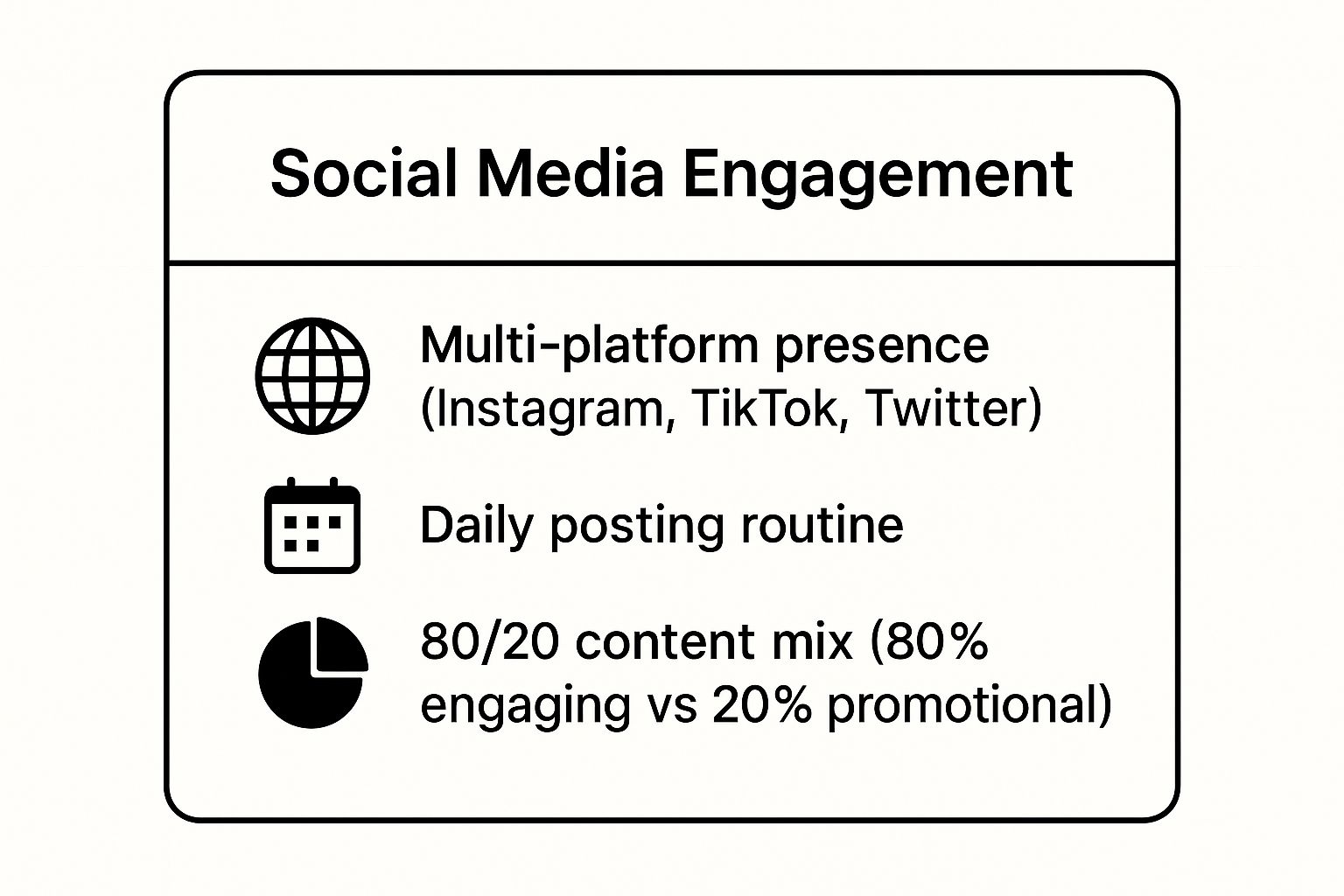 Social Media Engagement

Multi-platform presence (Instagram, TikTok, Twitter)

Daily posting routine

80/20 content mix (80% engaging vs 20% promotional)